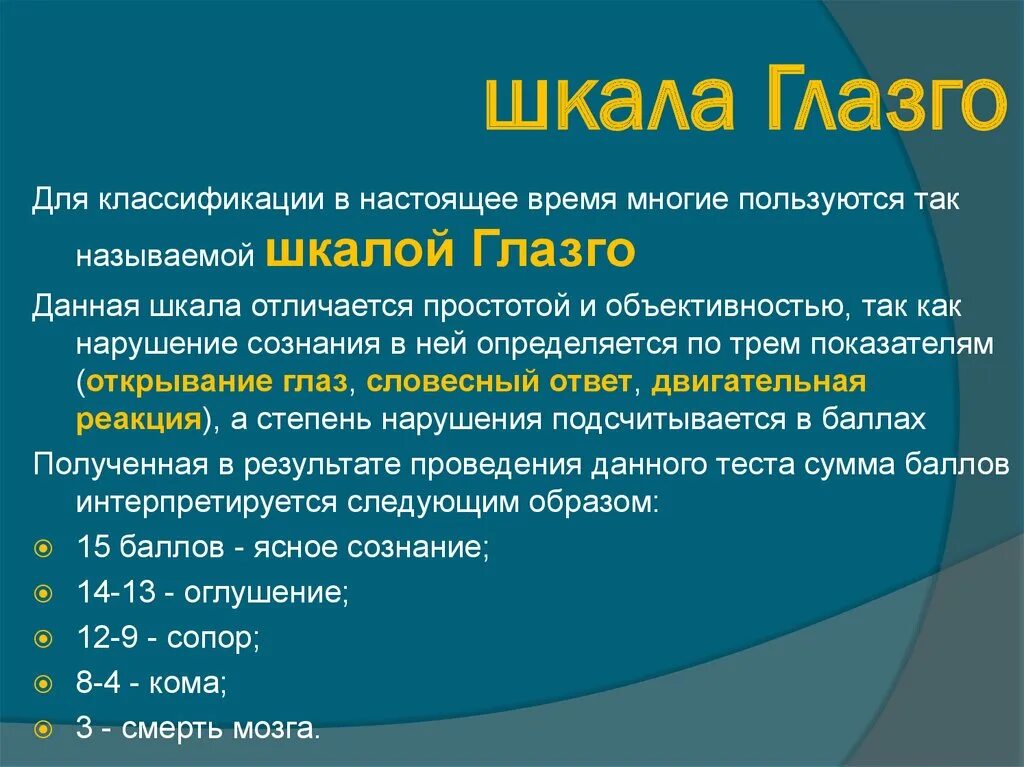 шкала Глазго

Для классификации в настоящее время многие пользуются так называемой шкалой Глазго

Данная шкала отличается простотой и объективностью, так как нарушение сознания в ней определяется по трем показателям (открывание глаз, словесный ответ, двигательная реакция), а степень нарушения подсчитывается в баллах

Полученная в результате проведения данного теста сумма баллов интерпретируется следующим образом:

15 баллов - ясное сознание;

14-13 - оглушение;

12-9 - сопор;

8-4 - кома;

3 - смерть мозга.